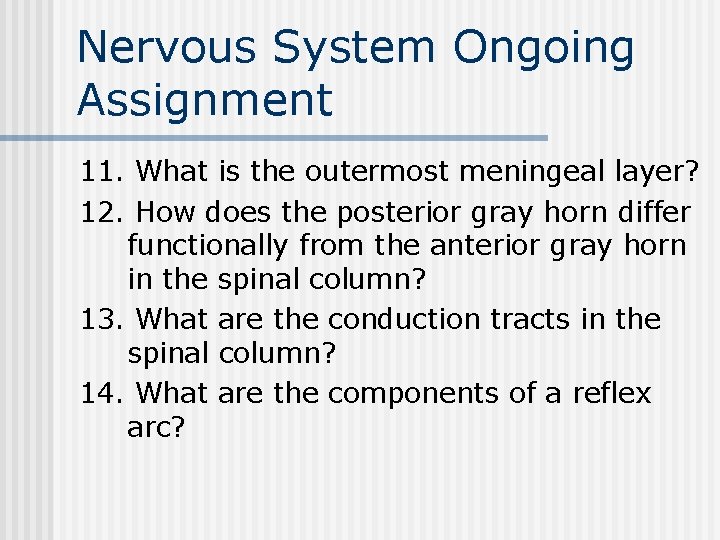 Nervous System Ongoing Assignment

11. What is the outermost meningeal layer?

12. How does the posterior gray horn differ functionally from the anterior gray horn in the spinal column?

13. What are the conduction tracts in the spinal column?

14. What are the components of a reflex arc?